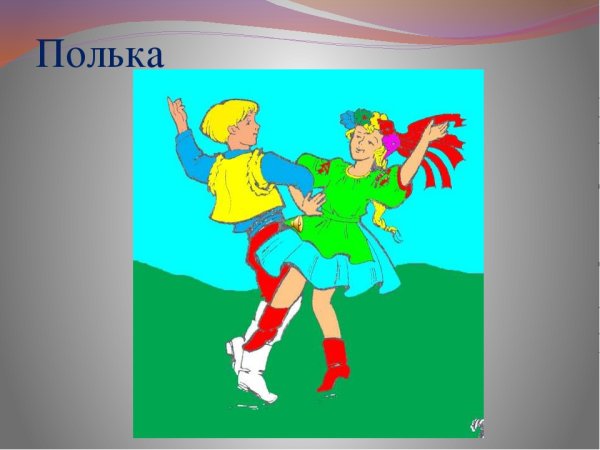 Полька